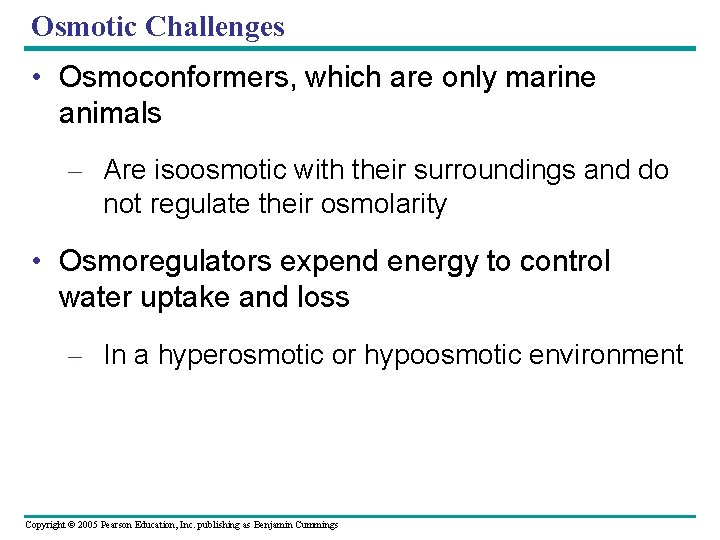 Osmotic Challenges

• Osmoconformers, which are only marine animals

– Are isoosmotic with their surroundings and do not regulate their osmolarity

• Osmoregulators expend energy to control water uptake and loss

– In a hyperosmotic or hypoosmotic environment

Copyright © 2005 Pearson Education, Inc. publishing as Benjamin Cummings